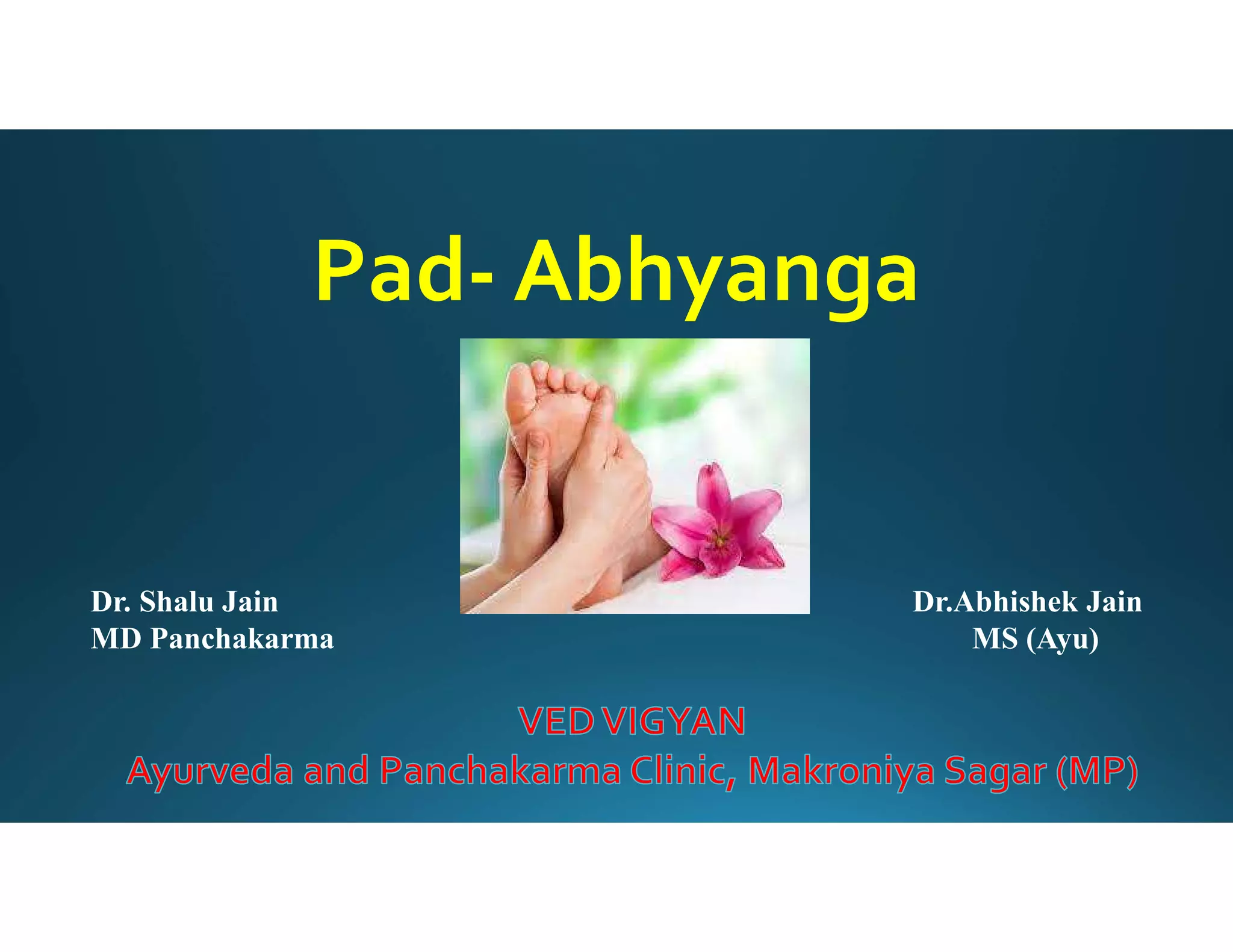 Pad- Abhyanga

Dr. Shalu Jain
MD Panchakarma

Dr.Abhishek Jain
MS (Ayu)

VED VIGYAN
Ayurveda and Panchakarma Clinic, Makroniya Sagar (MP)